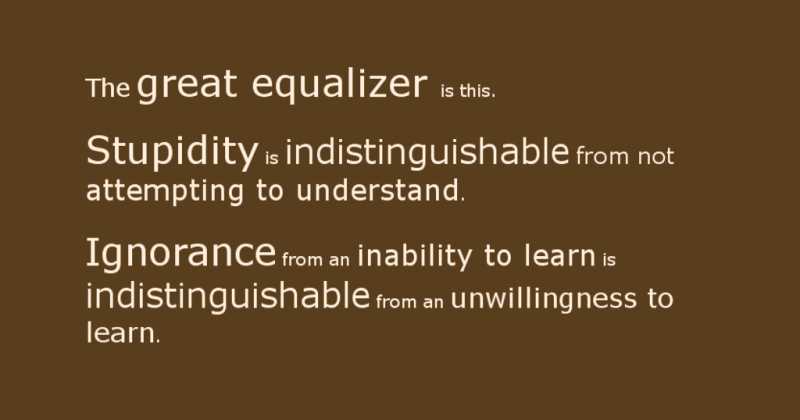 The great equalizer is this.

Stupidity is indistinguishable from not attempting to understand.

Ignorance from an inability to learn is indistinguishable from an unwillingness to learn.